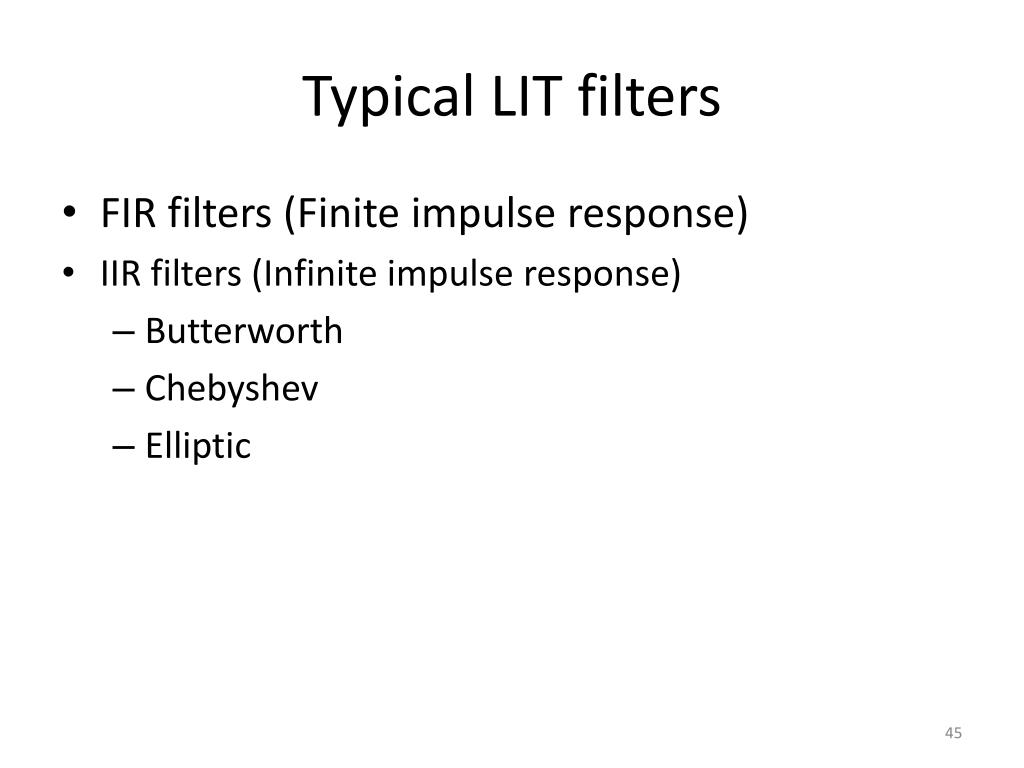 Typical LIT filters

• FIR filters (Finite impulse response)
• IIR filters (Infinite impulse response)
– Butterworth
– Chebyshev
– Elliptic

45